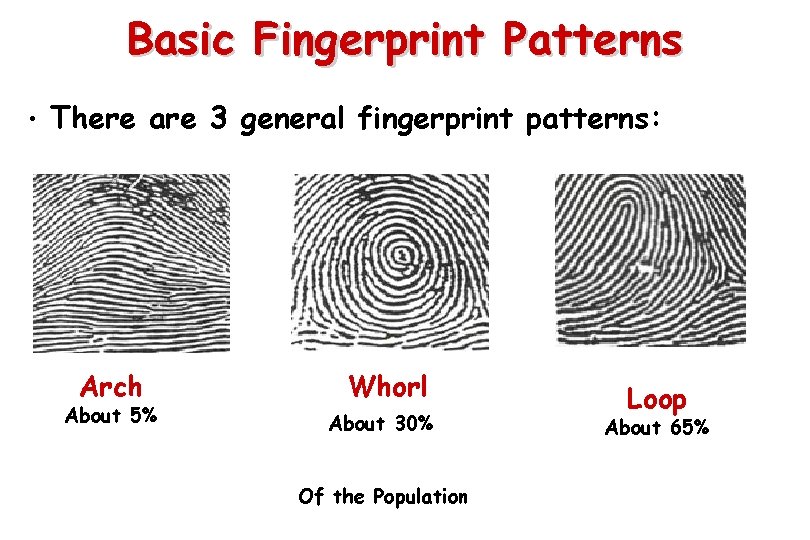 Basic Fingerprint Patterns

• There are 3 general fingerprint patterns:

Arch
About 5%

Whorl
About 30%

Loop
About 65%

Of the Population